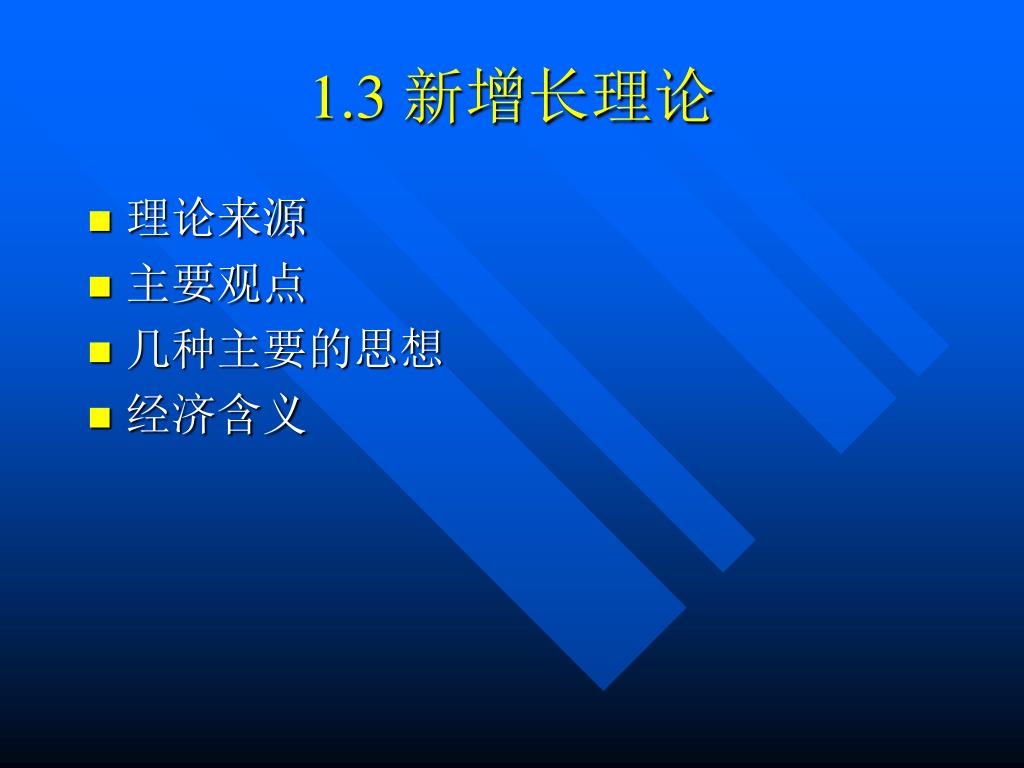 1.3 新增长理论

- 理论来源
- 主要观点
- 几种主要的思想
- 经济含义